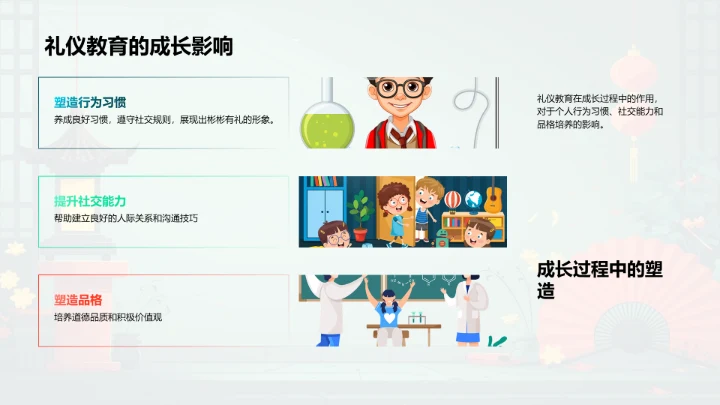 礼仪教育的成长影响

塑造行为习惯
养成良好习惯，遵守社交规则，展现出彬彬有礼的形象。

提升社交能力
帮助建立良好的人际关系和沟通技巧

塑造品格
培养道德品质和积极价值观

礼仪教育在成长过程中的作用，对于个人行为习惯、社交能力和品格培养的影响。

成长过程中的塑造